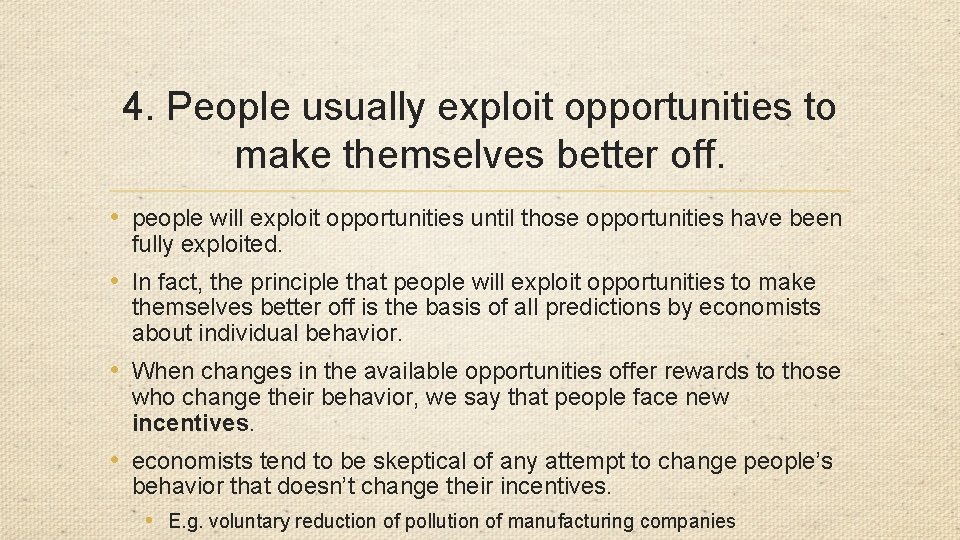 4. People usually exploit opportunities to make themselves better off.

• people will exploit opportunities until those opportunities have been fully exploited.

• In fact, the principle that people will exploit opportunities to make themselves better off is the basis of all predictions by economists about individual behavior.

• When changes in the available opportunities offer rewards to those who change their behavior, we say that people face new incentives.

• economists tend to be skeptical of any attempt to change people's behavior that doesn't change their incentives.

• E.g. voluntary reduction of pollution of manufacturing companies